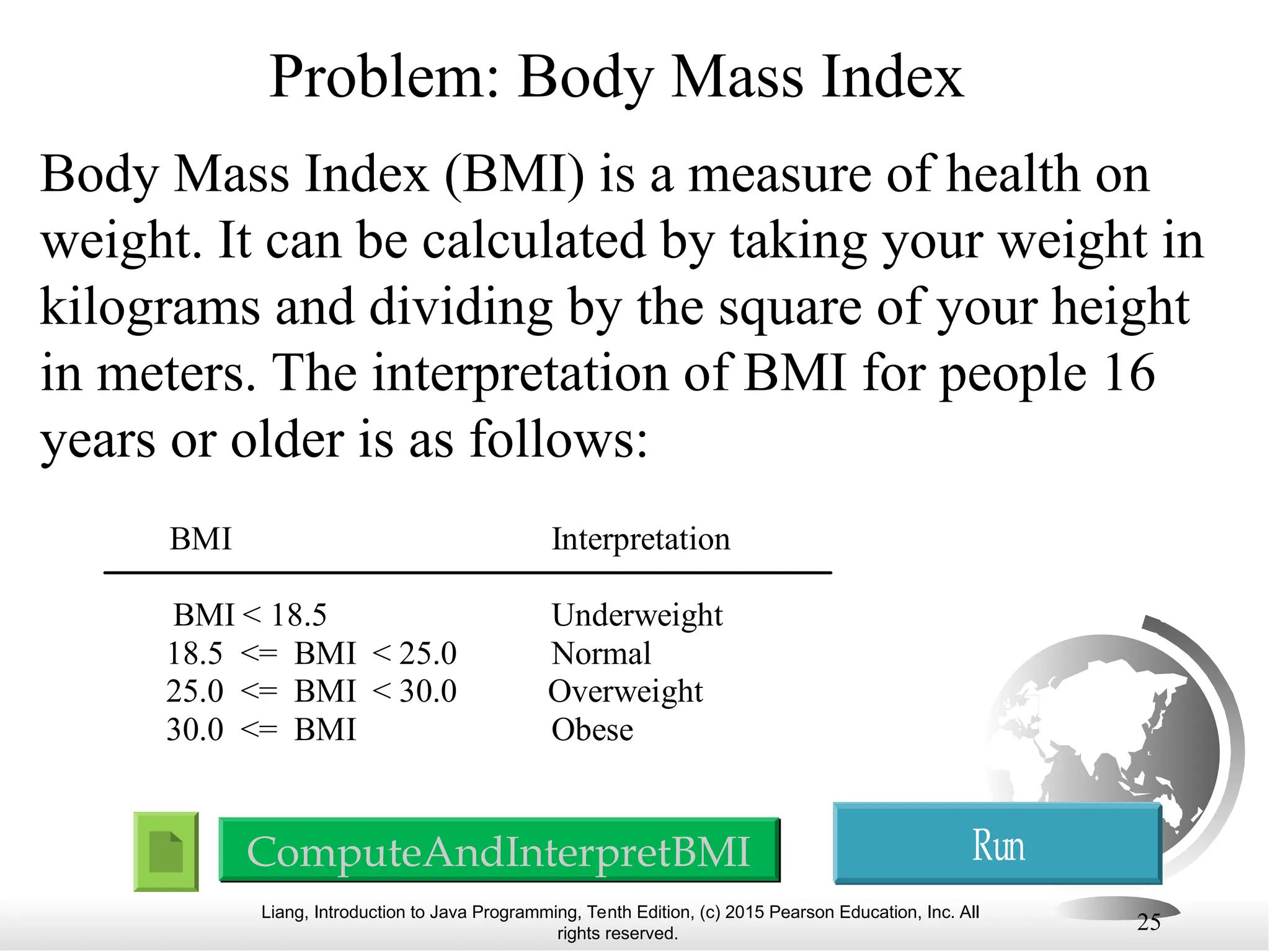 Problem: Body Mass Index

Body Mass Index (BMI) is a measure of health on weight. It can be calculated by taking your weight in kilograms and dividing by the square of your height in meters. The interpretation of BMI for people 16 years or older is as follows:

| BMI | Interpretation |
|---|---|
| BMI < 18.5 | Underweight |
| 18.5 <= BMI < 25.0 | Normal |
| 25.0 <= BMI < 30.0 | Overweight |
| 30.0 <= BMI | Obese |

ComputeAndInterpretBMI

Run

Liang, Introduction to Java Programming, Tenth Edition, (c) 2015 Pearson Education, Inc. All rights reserved.

25